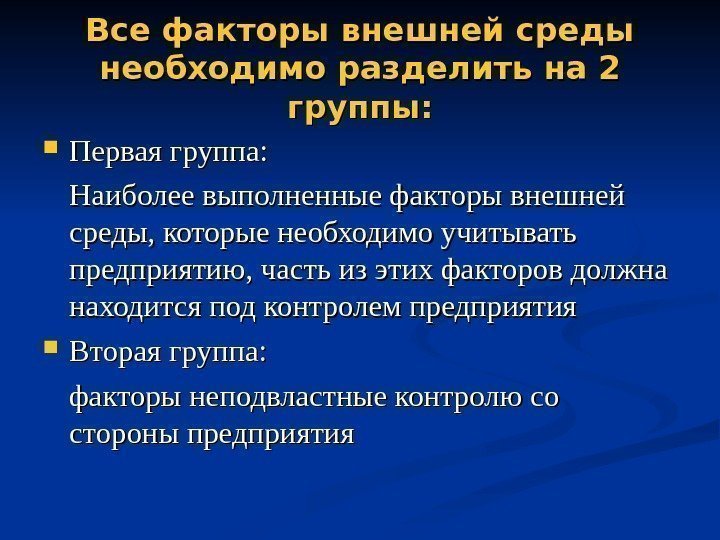 Все факторы внешней среды необходимо разделить на 2 группы:

Первая группа:

Наиболее выполненные факторы внешней среды, которые необходимо учитывать предприятию, часть из этих факторов должна находится под контролем предприятия

Вторая группа:

факторы неподвластные контролю со стороны предприятия